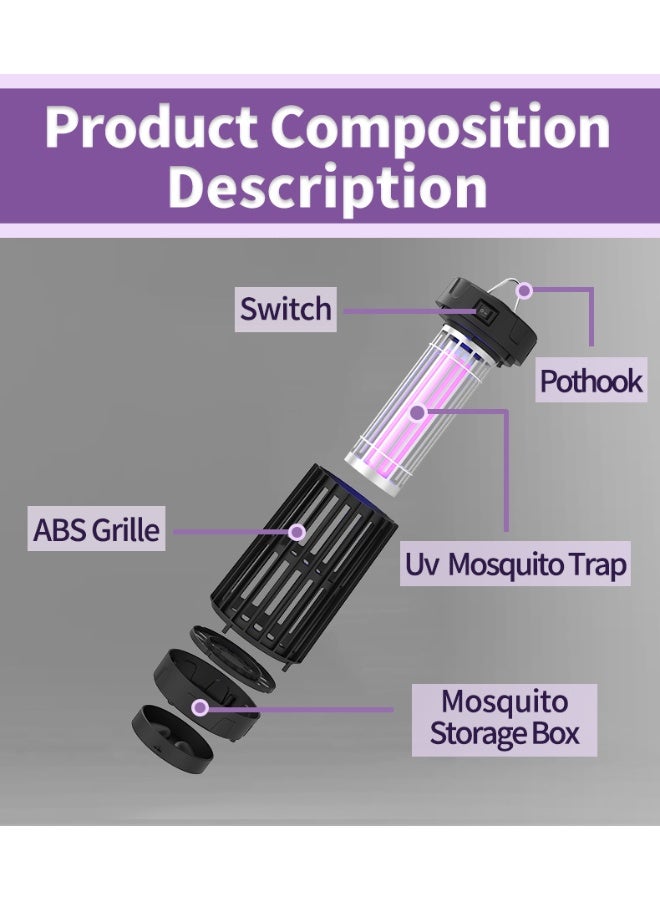 Product Composition Description

Switch

Pothook

ABS Grille

Uv Mosquito Trap

Mosquito Storage Box